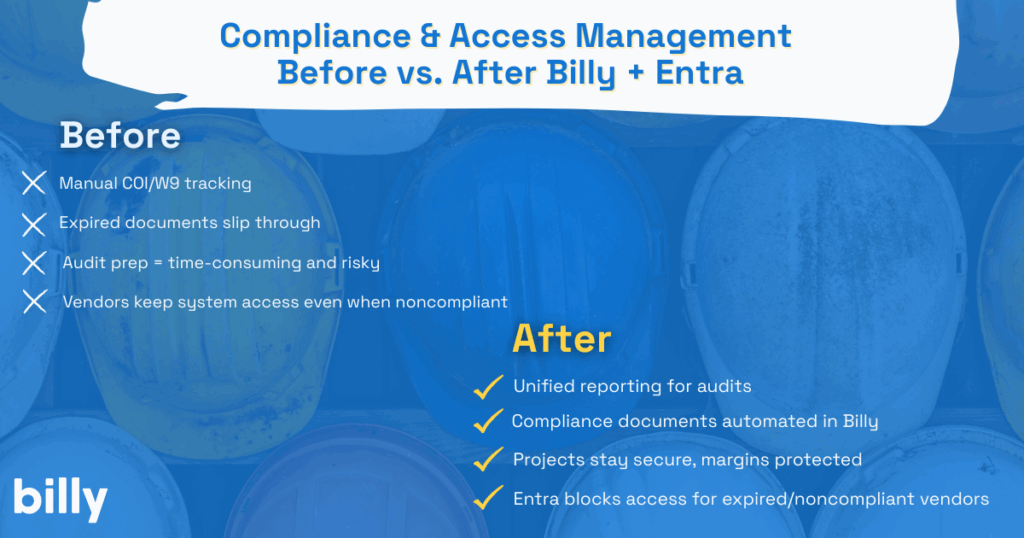 Compliance & Access Management
Before vs. After Billy + Entra

Before

Manual COI/W9 tracking

Expired documents slip through

Audit prep = time-consuming and risky

Vendors keep system access even when noncompliant

After

Unified reporting for audits

Compliance documents automated in Billy

Projects stay secure, margins protected

Entra blocks access for expired/noncompliant vendors

billy